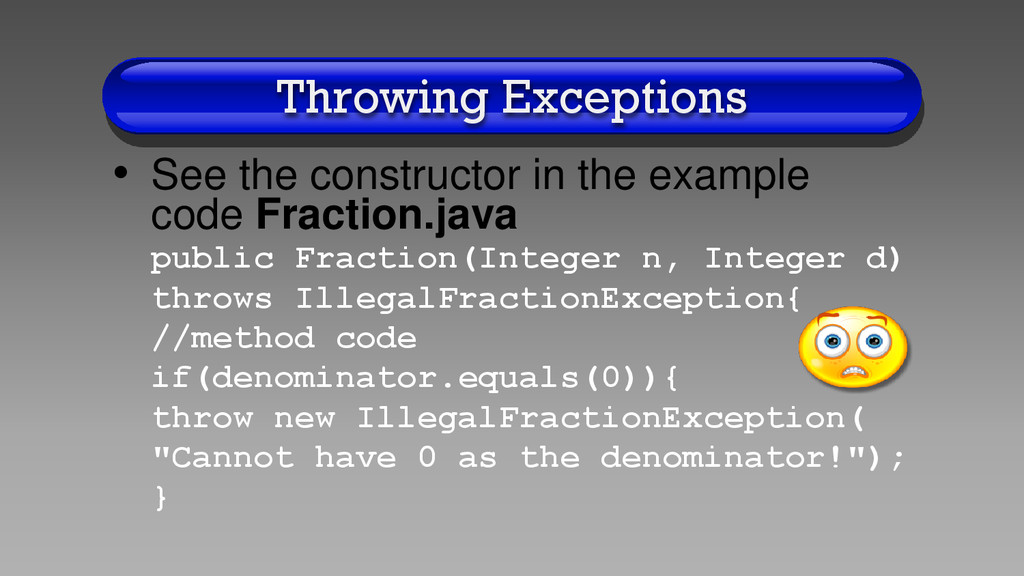 Throwing Exceptions

• See the constructor in the example code **Fraction.java**

public Fraction(Integer n, Integer d)
throws IllegalFractionException{
//method code
if(denominator.equals(0)){
throw new IllegalFractionException(
"Cannot have 0 as the denominator!");
}